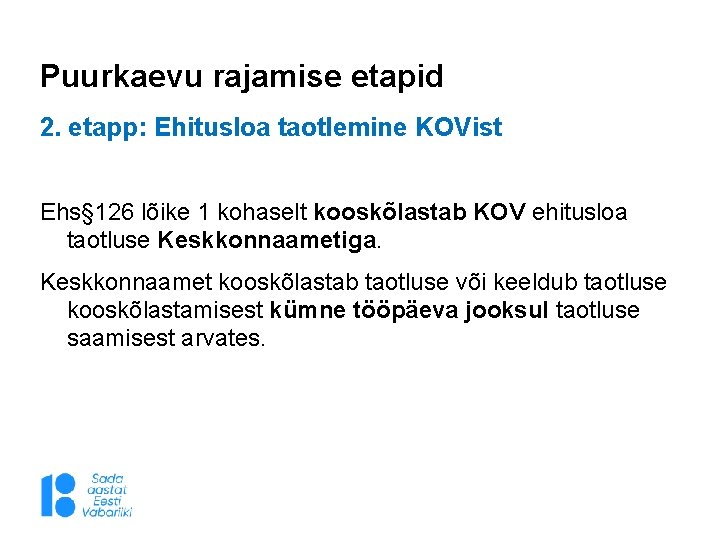 Puurkaevu rajamise etapid

2. etapp: Ehitusloa taotlemine KOVist

Ehs§126 lõike 1 kohaselt kooskõlastab KOV ehitusloa taotluse Keskkonnaametiga.

Keskkonnaamet kooskõlastab taotluse või keeldub taotluse kooskõlastamisest kümne tööpäeva jooksul taotluse saamisest arvates.

Sada aastat Eesti Vabariiki